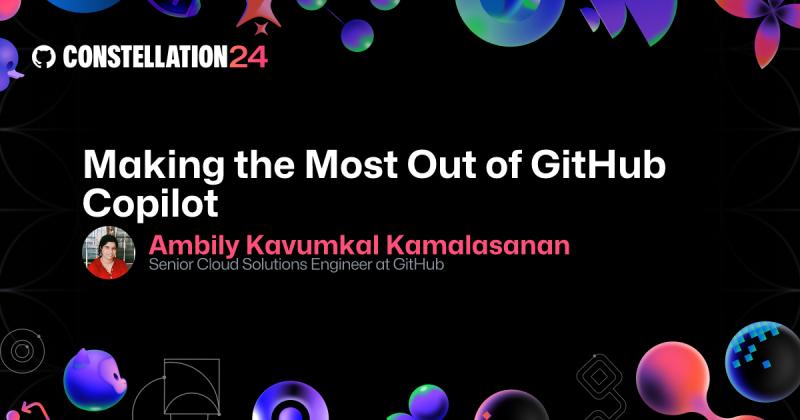 CONSTELLATION24

Making the Most Out of GitHub Copilot

Ambily Kavumkal Kamalasanan
Senior Cloud Solutions Engineer at GitHub